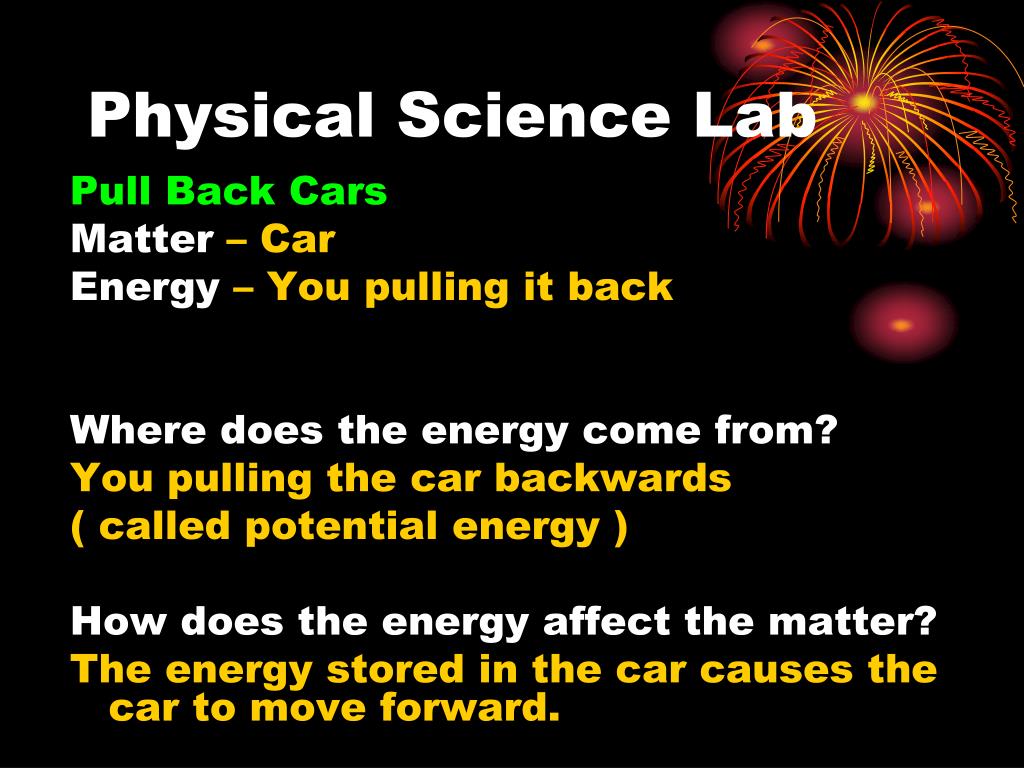 Physical Science Lab

Pull Back Cars
Matter – Car
Energy – You pulling it back

Where does the energy come from?
You pulling the car backwards
( called potential energy )

How does the energy affect the matter?
The energy stored in the car causes the car to move forward.